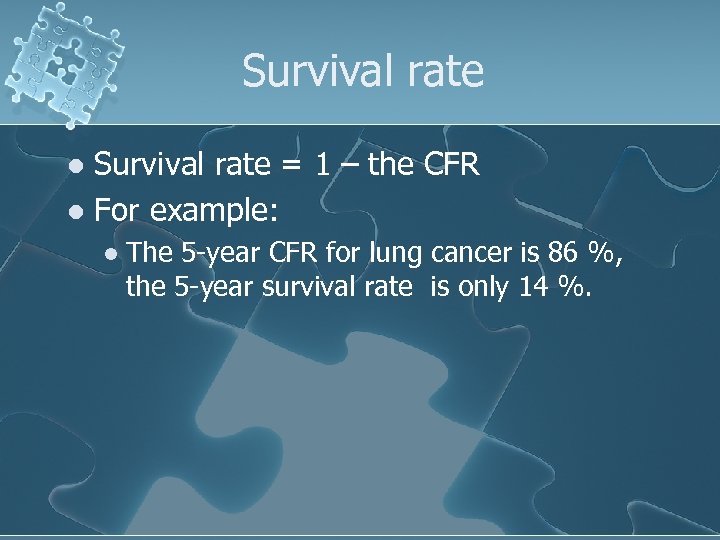 Survival rate

- Survival rate = 1 – the CFR
- For example:
  - The 5-year CFR for lung cancer is 86 %, the 5-year survival rate is only 14 %.